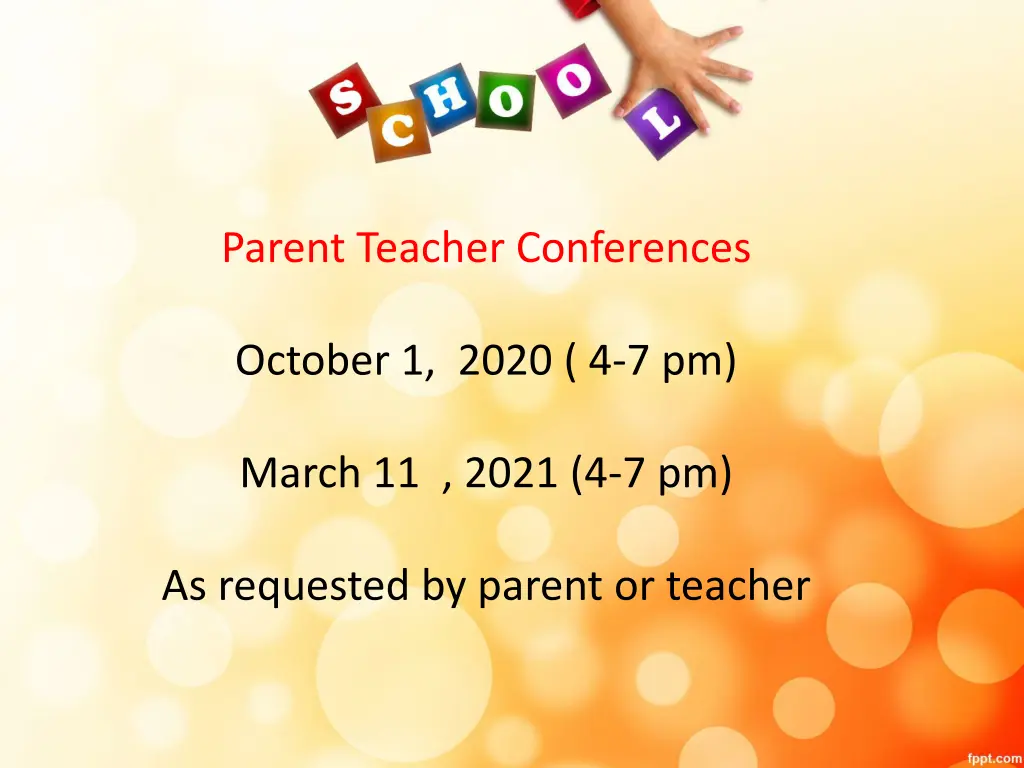 SCHOOL

Parent Teacher Conferences

October 1, 2020 ( 4-7 pm)

March 11 , 2021 (4-7 pm)

As requested by parent or teacher

fppt.com